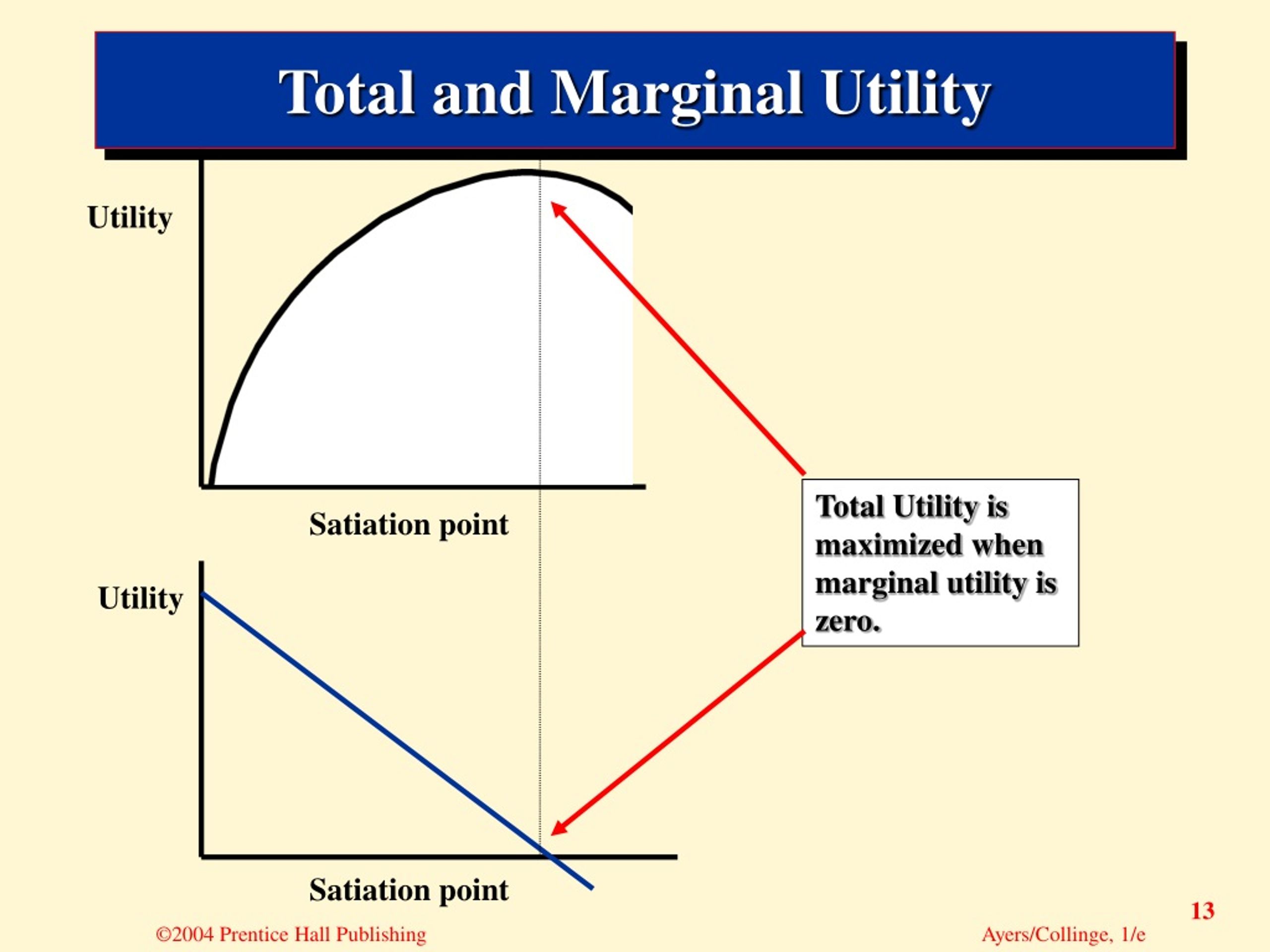 Total and Marginal Utility

Utility

Satiation point

Total Utility is maximized when marginal utility is zero.

Utility

Satiation point

13

©2004 Prentice Hall Publishing

Ayers/Collinge, 1/e